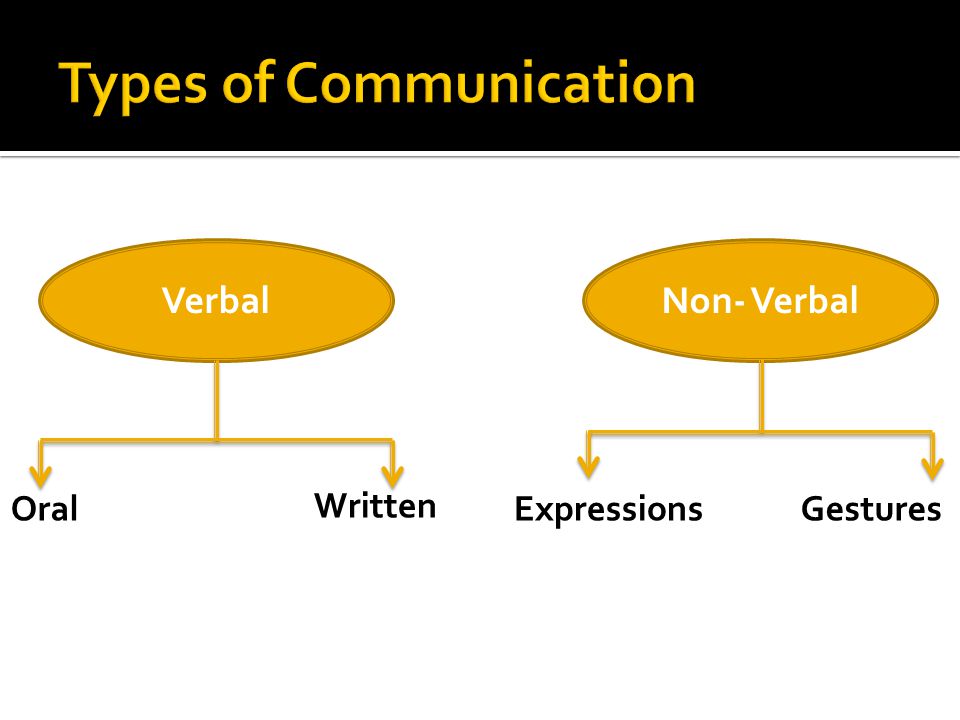 Types of Communication

Verbal

Oral

Written

Non- Verbal

Expressions

Gestures